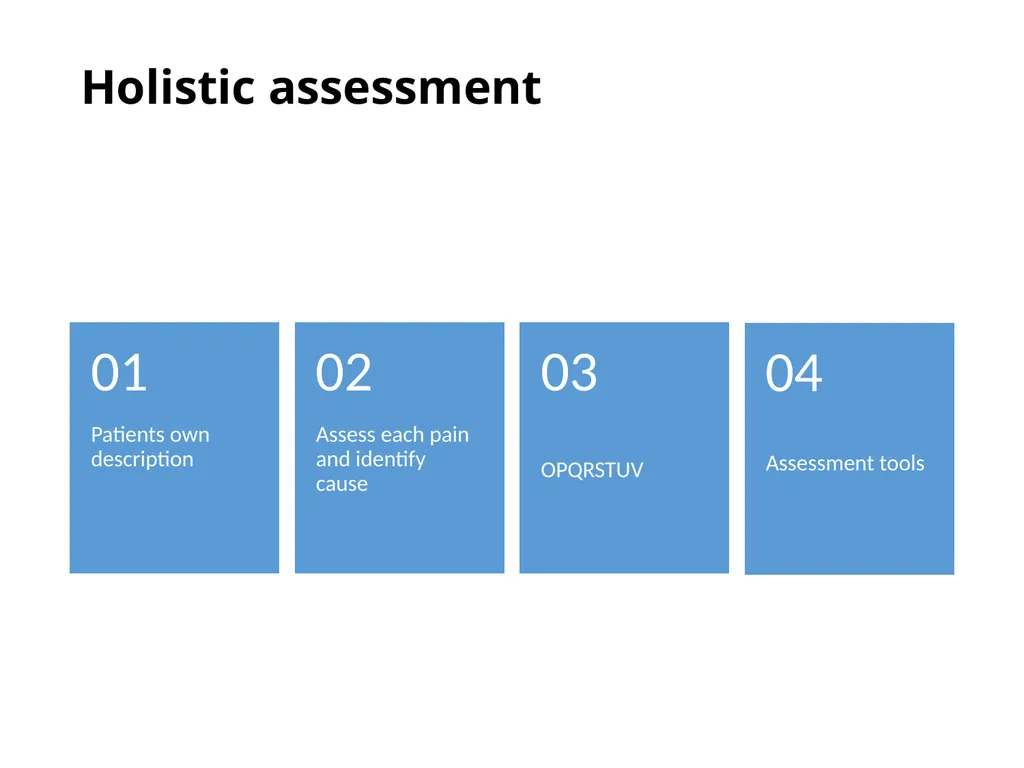 Holistic assessment

01

Patients own description

02

Assess each pain and identify cause

03

OPQRSTUV

04

Assessment tools